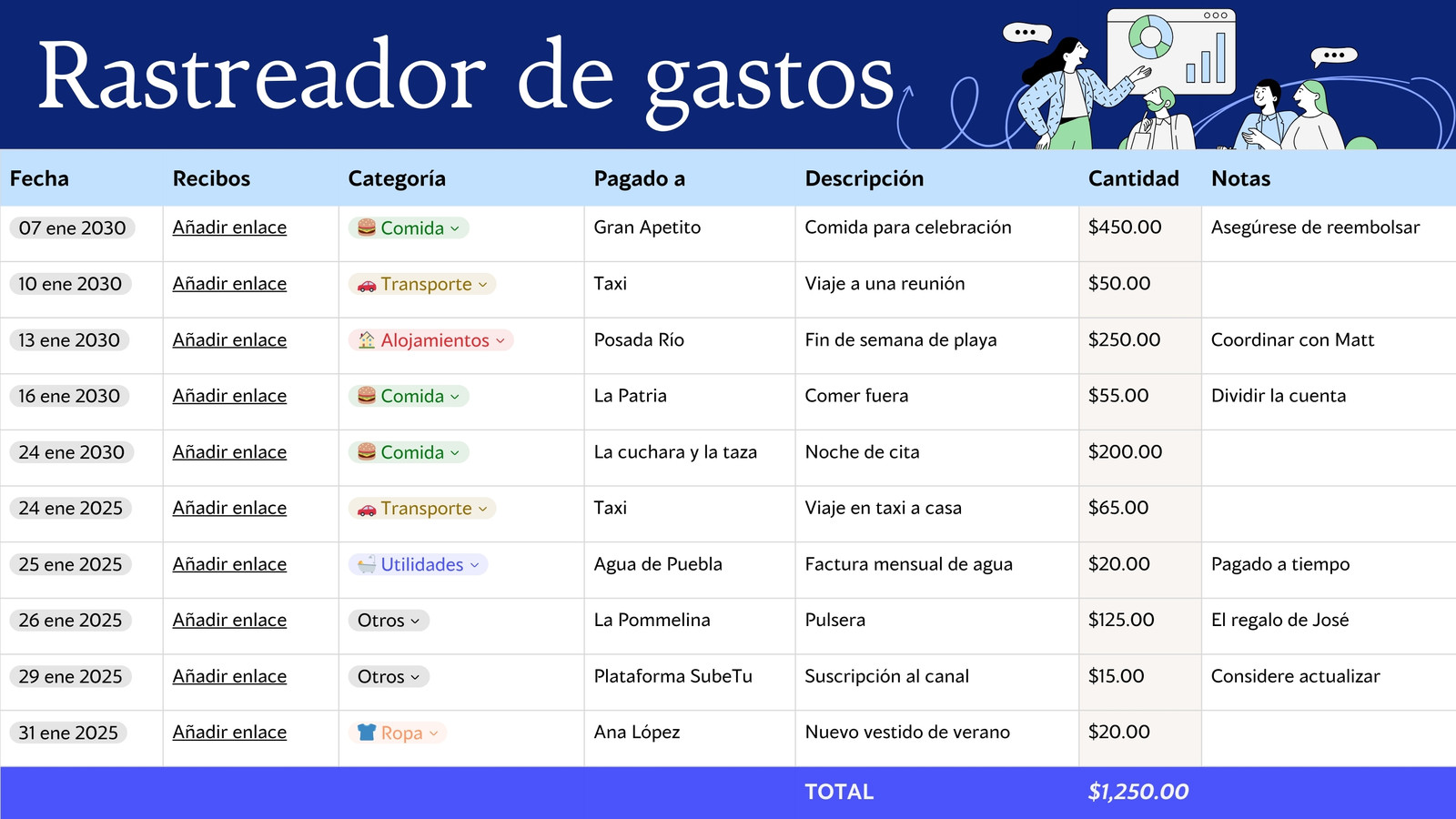 Rastreador de gastos

| Fecha | Recibos | Categoría | Pagado a | Descripción | Cantidad | Notas |
|---|---|---|---|---|---|---|
| 07 ene 2030 | Añadir enlace | Comida | Gran Apetito | Comida para celebración | \$450.00 | Asegúrese de reembolsar |
| 10 ene 2030 | Añadir enlace | Transporte | Taxi | Viaje a una reunión | \$50.00 | |
| 13 ene 2030 | Añadir enlace | Alojamientos | Posada Río | Fin de semana de playa | \$250.00 | Coordinar con Matt |
| 16 ene 2030 | Añadir enlace | Comida | La Patria | Comer fuera | \$55.00 | Dividir la cuenta |
| 24 ene 2030 | Añadir enlace | Comida | La cuchara y la taza | Noche de cita | \$200.00 | |
| 24 ene 2025 | Añadir enlace | Transporte | Taxi | Viaje en taxi a casa | \$65.00 | |
| 25 ene 2025 | Añadir enlace | Utilidades | Agua de Puebla | Factura mensual de agua | \$20.00 | Pagado a tiempo |
| 26 ene 2025 | Añadir enlace | Otros | La Pommelina | Pulsera | \$125.00 | El regalo de José |
| 29 ene 2025 | Añadir enlace | Otros | Plataforma SubeTu | Suscripción al canal | \$15.00 | Considere actualizar |
| 31 ene 2025 | Añadir enlace | Ropa | Ana López | Nuevo vestido de verano | \$20.00 | |
| | | | | TOTAL | \$1,250.00 | |